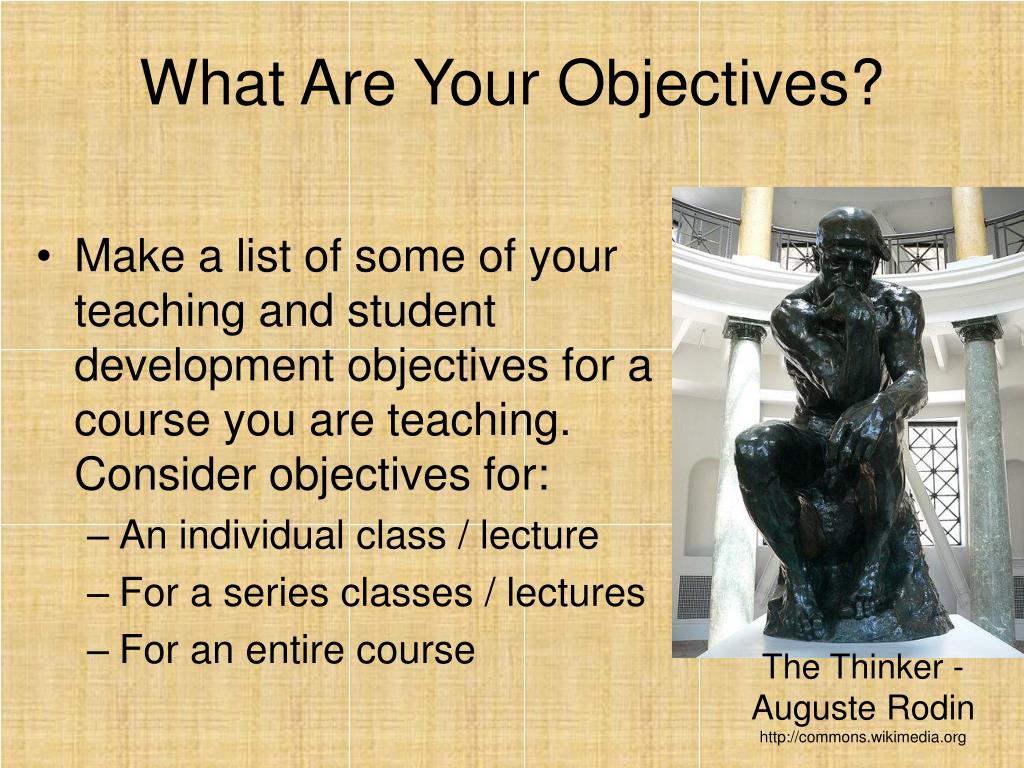 What Are Your Objectives?

• Make a list of some of your teaching and student development objectives for a course you are teaching. Consider objectives for:
– An individual class / lecture
– For a series classes / lectures
– For an entire course

The Thinker - Auguste Rodin
http://commons.wikimedia.org